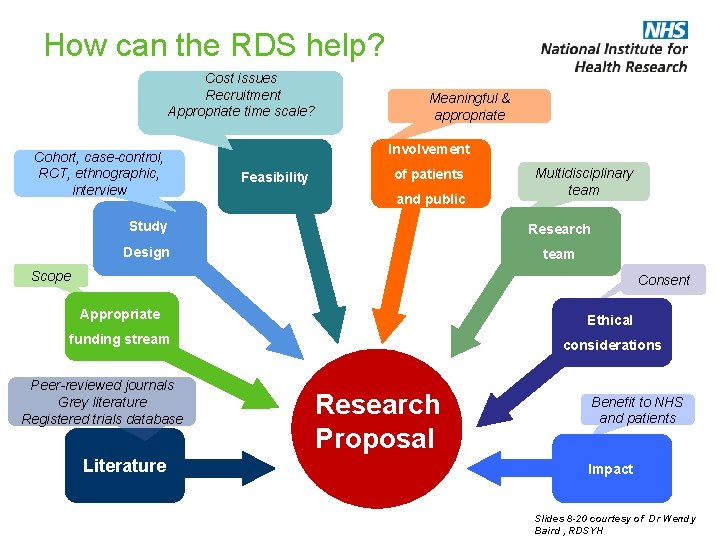 How can the RDS help?

NHS
National Institute for Health Research

Cost issues
Recruitment
Appropriate time scale?

Feasibility

Meaningful & appropriate

Involvement of patients and public

Cohort, case-control, RCT, ethnographic, interview

Study Design

Multidisciplinary team

Research team

Scope

Appropriate funding stream

Consent

Ethical considerations

Peer-reviewed journals
Grey literature
Registered trials database

Literature

Research Proposal

Benefit to NHS and patients

Impact

Slides 8-20 courtesy of Dr Wendy Baird , RDSYH